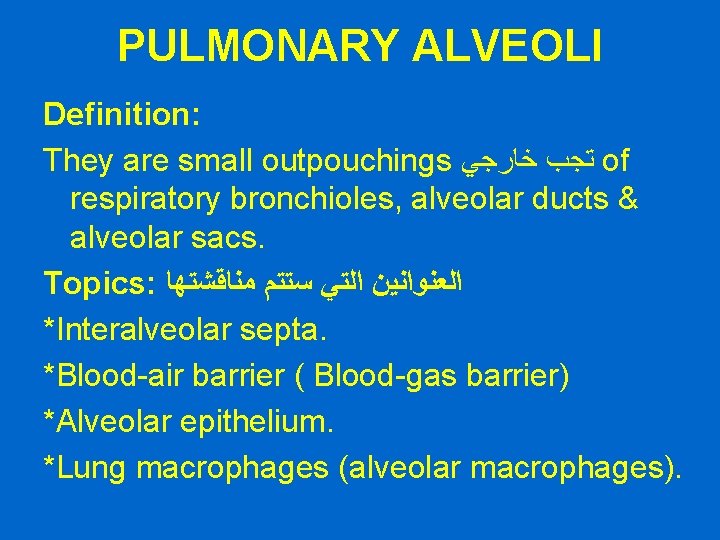 PULMONARY ALVEOLI

Definition:

They are small outpouchings تجب خارجي of respiratory bronchioles, alveolar ducts & alveolar sacs.

Topics: العنوانين التي ستتم مناقشتها

*Interalveolar septa.

*Blood-air barrier ( Blood-gas barrier)

*Alveolar epithelium.

*Lung macrophages (alveolar macrophages).